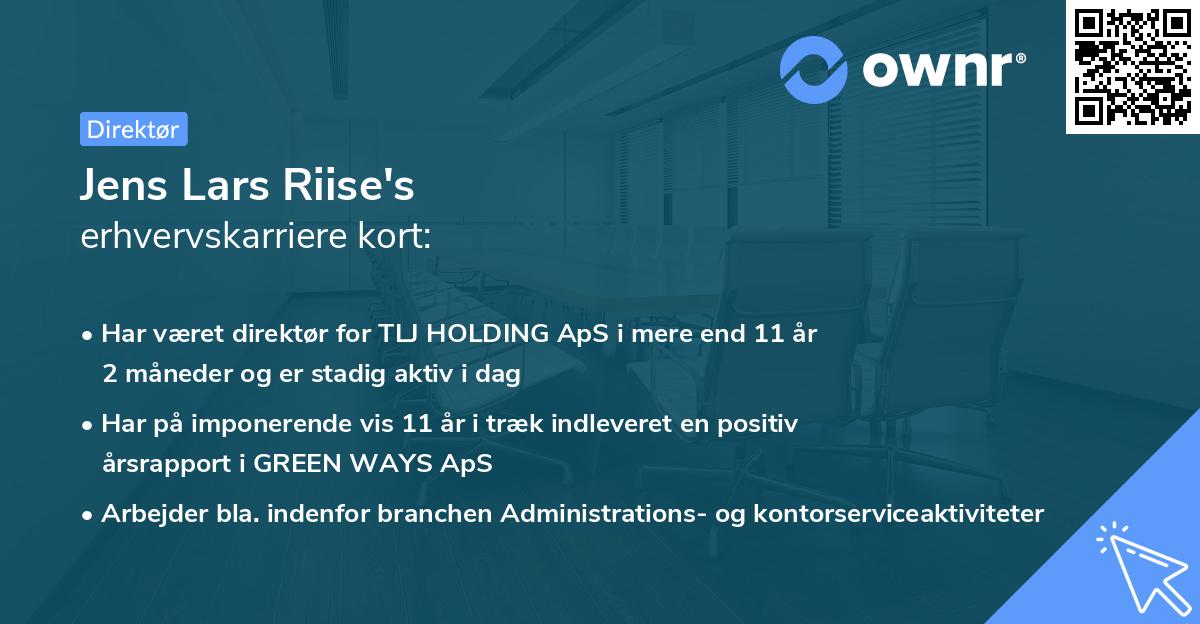 ownr®

Direktør

Jens Lars Riise's
erhvervskarriere kort:

• Har været direktør for TLJ HOLDING ApS i mere end 11 år 2 måneder og er stadig aktiv i dag

• Har på imponerende vis 11 år i træk indleveret en positiv årsrapport i GREEN WAYS ApS

• Arbejder bla. indenfor branchen Administrations- og kontorserviceaktiviteter